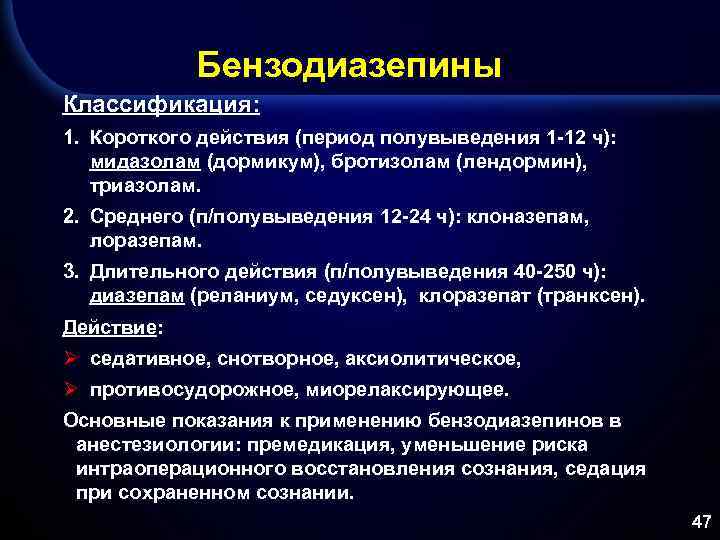 Бензодиазепины

Классификация:

1. Короткого действия (период полувыведения 1-12 ч): мидазолам (дормикум), бротизолам (лендормин), триазолам.

2. Среднего (п/полувыведения 12-24 ч): клоназепам, лоразепам.

3. Длительного действия (п/полувыведения 40-250 ч): диазепам (реланиум, седуксен), клоразепат (транксен).

Действие:

➢ седативное, снотворное, аксиолитическое,

➢ противосудорожное, миорелаксирующее.

Основные показания к применению бензодиазепинов в анестезиологии: премедикация, уменьшение риска интраоперационного восстановления сознания, седация при сохраненном сознании.

47